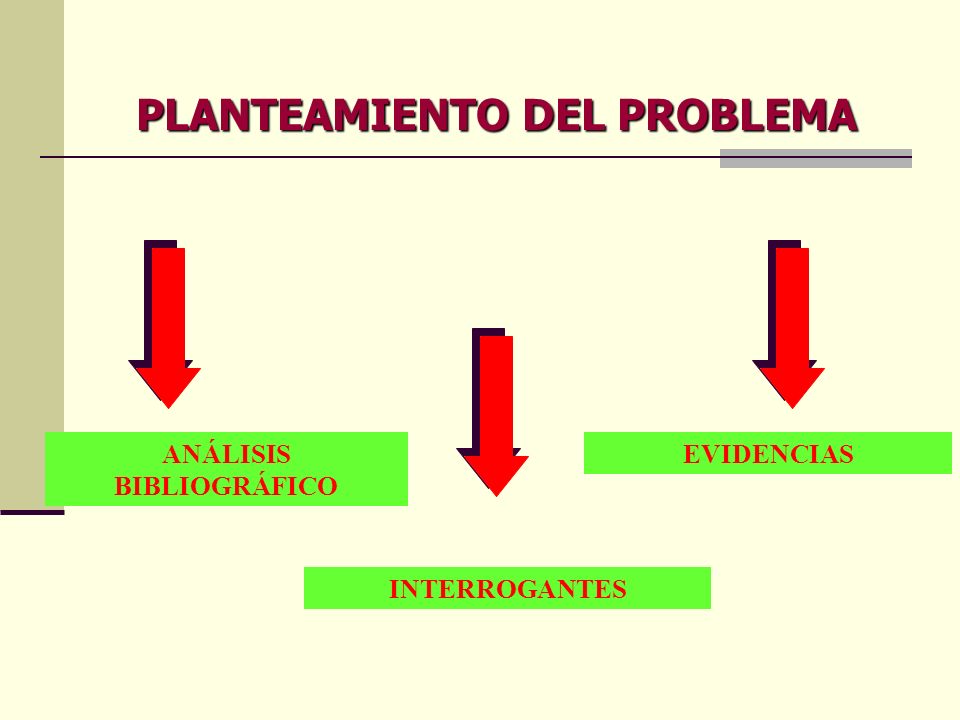 PLANTEAMIENTO DEL PROBLEMA

ANÁLISIS BIBLIOGRÁFICO

EVIDENCIAS

INTERROGANTES